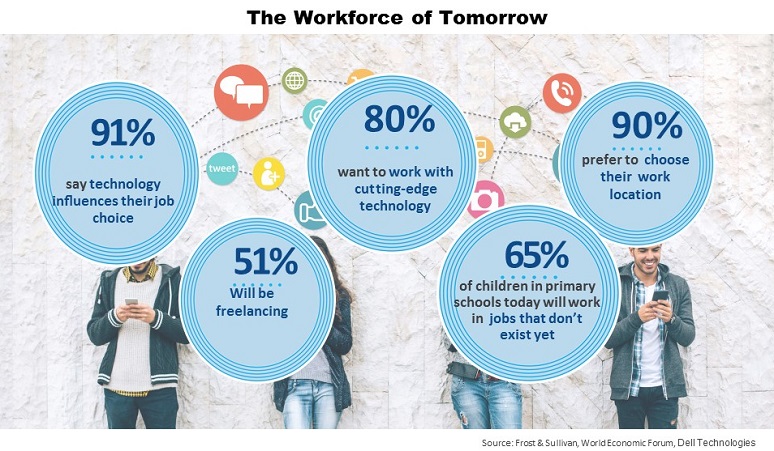 The Workforce of Tomorrow

91%

say technology influences their job choice

tweet

80%

want to work with cutting-edge technology

90%

prefer to choose their work location

51%

Will be freelancing

65%

of children in primary schools today will work in jobs that don't exist yet

Source: Frost & Sullivan, World Economic Forum, Dell Technologies